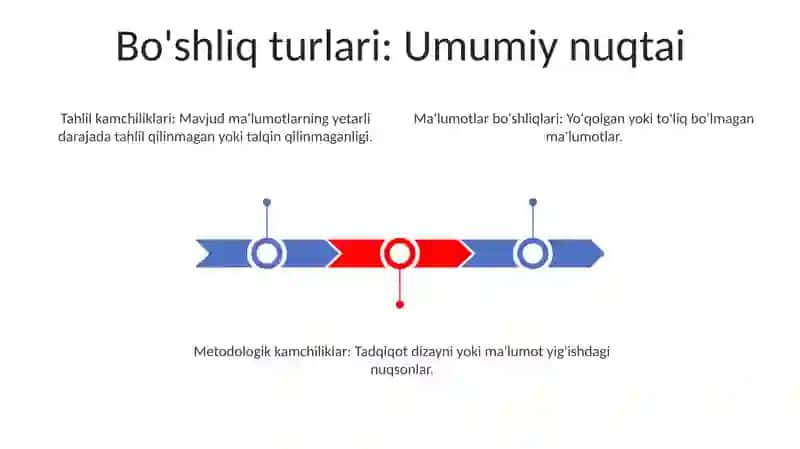 Bo'shliq turlari: Umumiy nuqtai

Tahlil kamchiliklari: Mavjud ma'lumotlarning yetarli darajada tahlil qilinmagan yoki talqin qilinmaganligi.

Ma'lumotlar bo'shliqlari: Yo'qolgan yoki to'liq bo'lmagan ma'lumotlar.

Metodologik kamchiliklar: Tadqiqot dizayni yoki ma'lumot yig'ishdagi nuqsonlar.